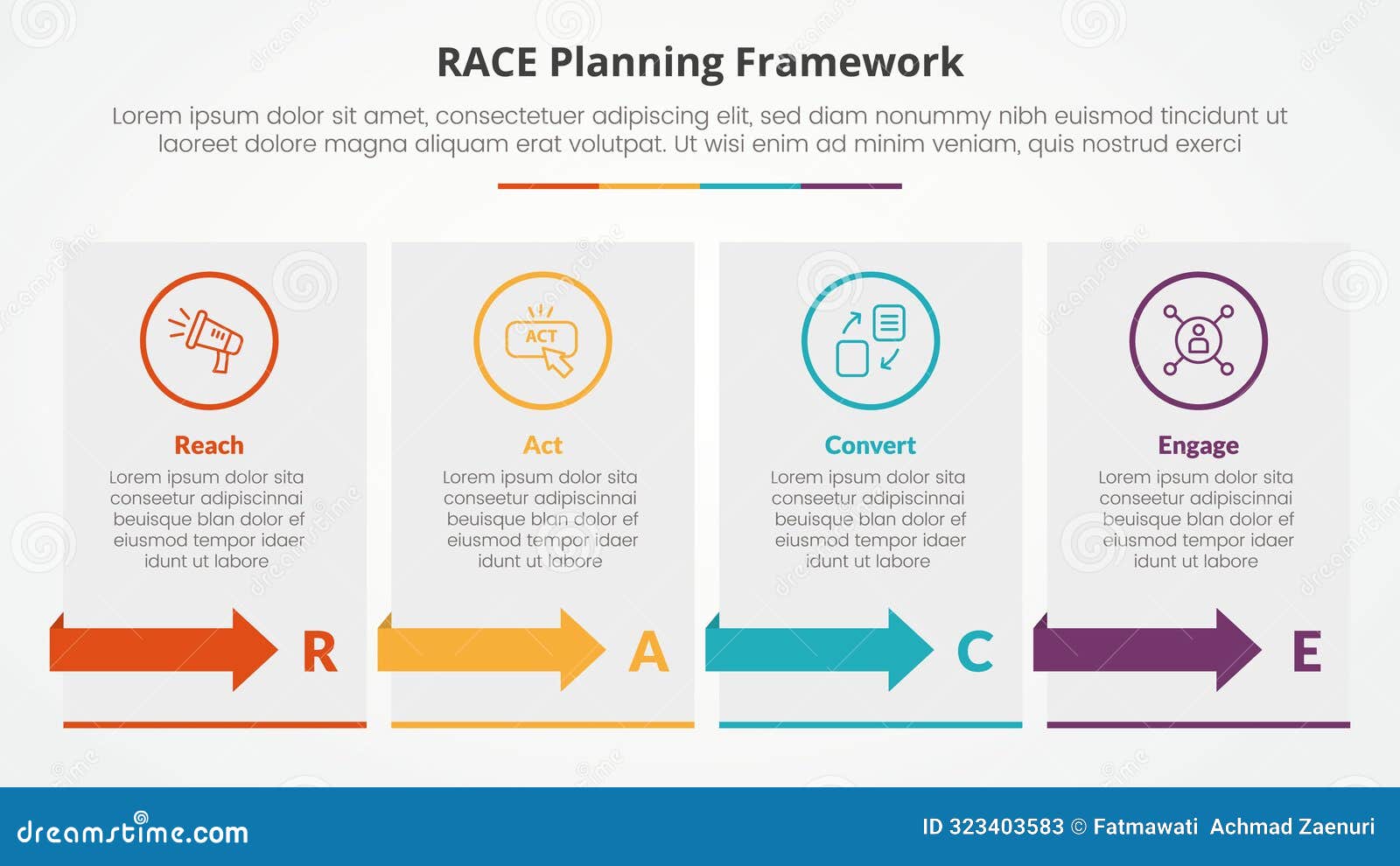 RACE Planning Framework

Lorem ipsum dolor sit amet, consectetuer adipiscing elit, sed diam nonummy nibh euismod tincidunt ut laoreet dolore magna aliquam erat volutpat. Ut wisi enim ad minim veniam, quis nostrud exerci

Reach
Lorem ipsum dolor sita conseetur adipiscinnai beuisque blan dolor ef eiusmod tempor idaer idunt ut labore

R

ACT

Act
Lorem ipsum dolor sita conseetur adipiscinnai beuisque blan dolor ef eiusmod tempor idaer idunt ut labore

A

Convert
Lorem ipsum dolor sita conseetur adipiscinnai beuisque blan dolor ef eiusmod tempor idaer idunt ut labore

C

Engage
Lorem ipsum dolor sita conseetur adipiscinnai beuisque blan dolor ef eiusmod tempor idaer idunt ut labore

E

dreamstime.com

ID 323403583 © Fatmawati Achmad Zaenuri